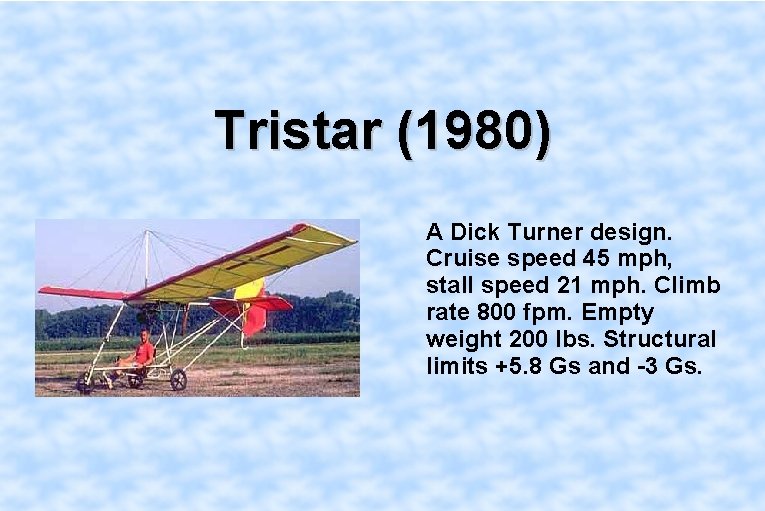 Tristar (1980)

A Dick Turner design. Cruise speed 45 mph, stall speed 21 mph. Climb rate 800 fpm. Empty weight 200 lbs. Structural limits +5.8 Gs and -3 Gs.